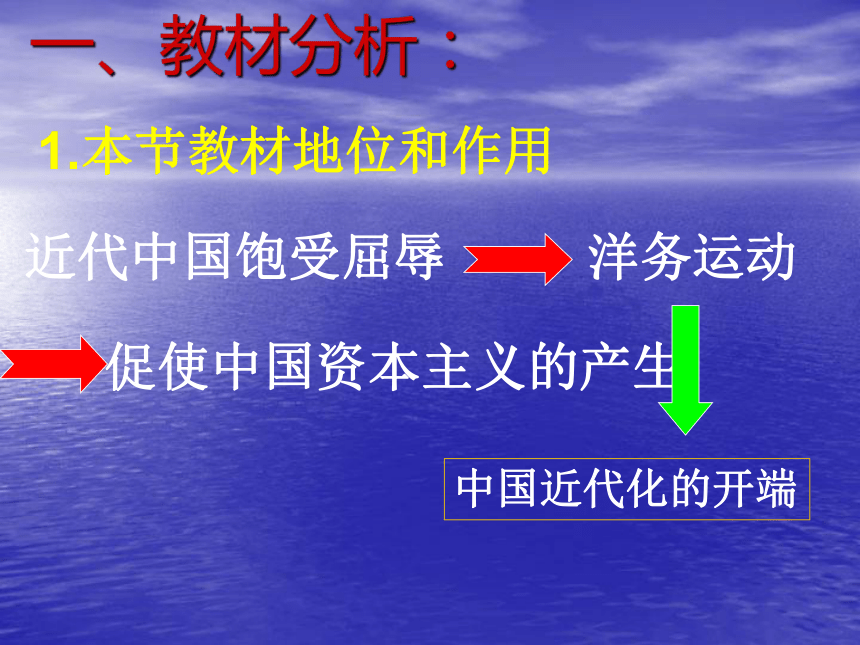 一、教材分析：

1.本节教材地位和作用

近代中国饱受屈辱 洋务运动

促使中国资本主义的产生

中国近代化的开端